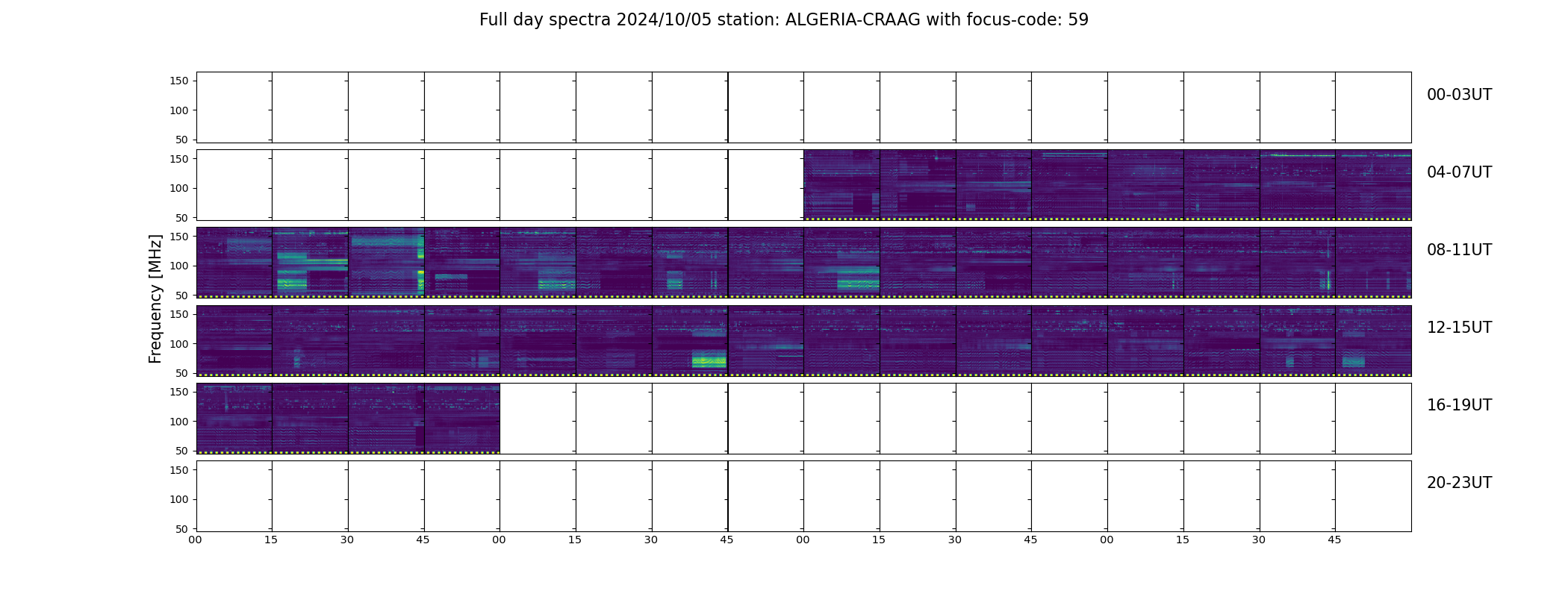 Full day spectra 2024/10/05 station: ALGERIA-CRAAG with focus-code: 59

Frequency [MHz]

150
100
50
00-03UT

150
100
50
04-07UT

150
100
50
08-11UT

150
100
50
12-15UT

150
100
50
16-19UT

150
100
50
20-23UT

00 15 30 45 00 15 30 45 00 15 30 45 00 15 30 45